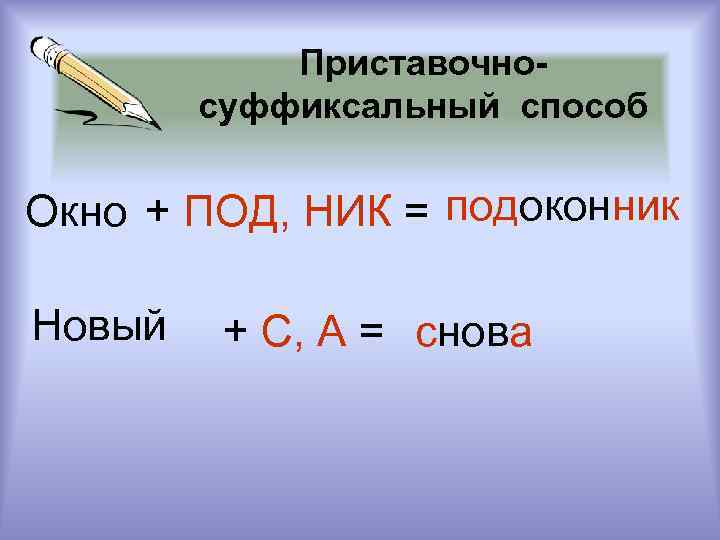 Приставочно-суффиксальный способ

Окно + ПОД, НИК = подоконник

Новый + С, А = снова